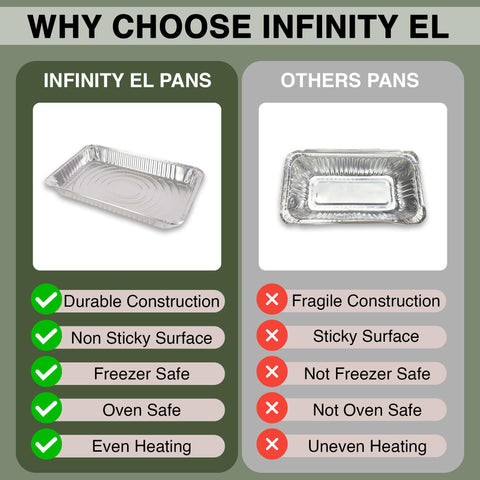 WHY CHOOSE INFINITY EL

INFINITY EL PANS

Durable Construction
Non Sticky Surface
Freezer Safe
Oven Safe
Even Heating

OTHERS PANS

Fragile Construction
Sticky Surface
Not Freezer Safe
Not Oven Safe
Uneven Heating